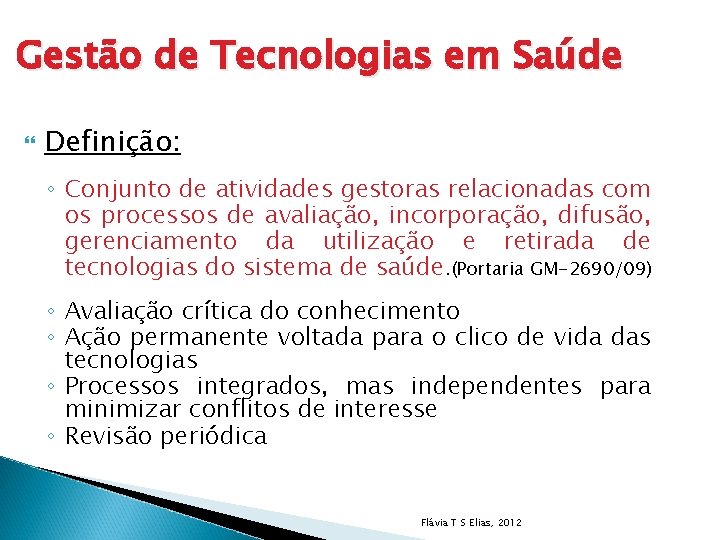 Gestão de Tecnologias em Saúde

Definição:

◦ Conjunto de atividades gestoras relacionadas com os processos de avaliação, incorporação, difusão, gerenciamento da utilização e retirada de tecnologias do sistema de saúde.(Portaria GM-2690/09)

◦ Avaliação crítica do conhecimento
◦ Ação permanente voltada para o clico de vida das tecnologias
◦ Processos integrados, mas independentes para minimizar conflitos de interesse
◦ Revisão periódica

Flávia T S Elias, 2012